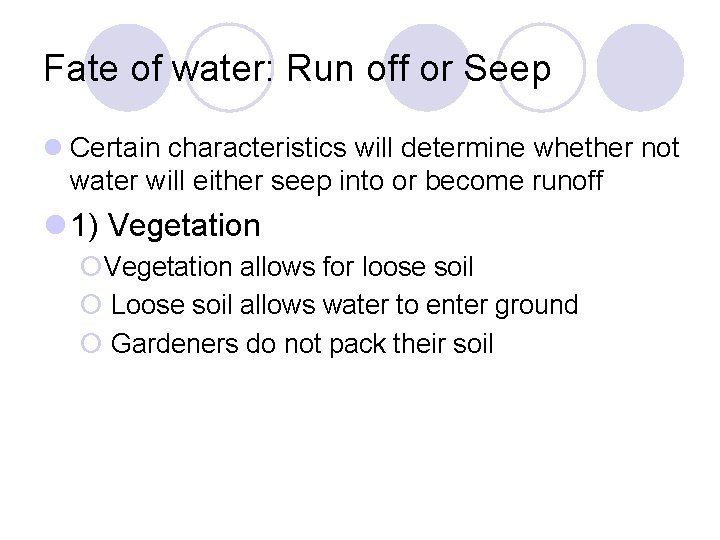 Fate of water: Run off or Seep

Certain characteristics will determine whether not water will either seep into or become runoff

1) Vegetation

Vegetation allows for loose soil

Loose soil allows water to enter ground

Gardeners do not pack their soil